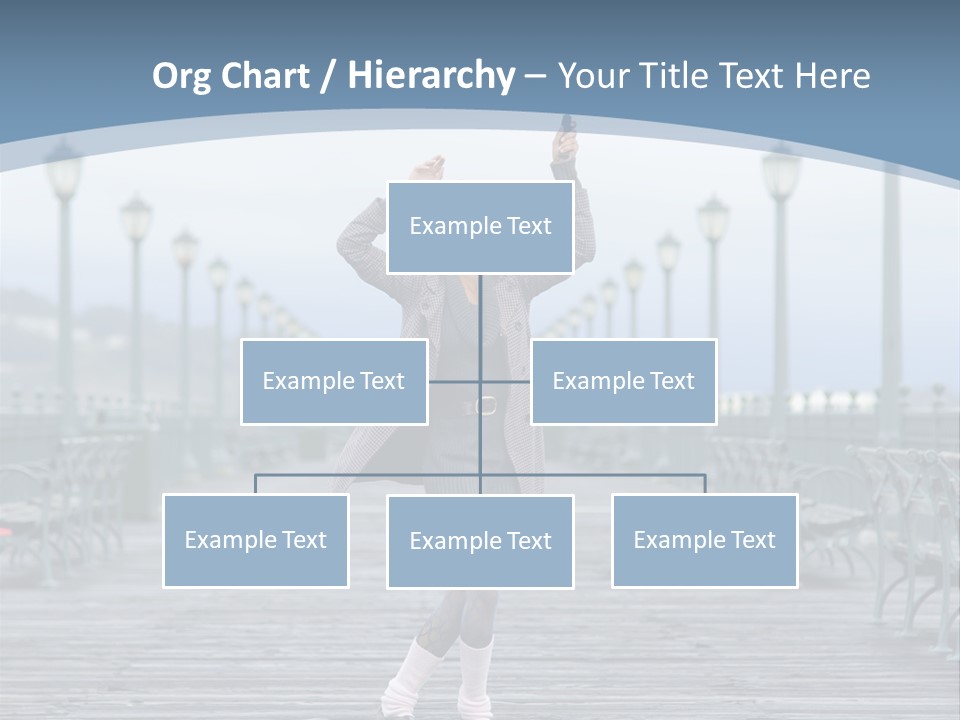 Org Chart / Hierarchy – Your Title Text Here

Example Text

Example Text

Example Text

Example Text

Example Text

Example Text